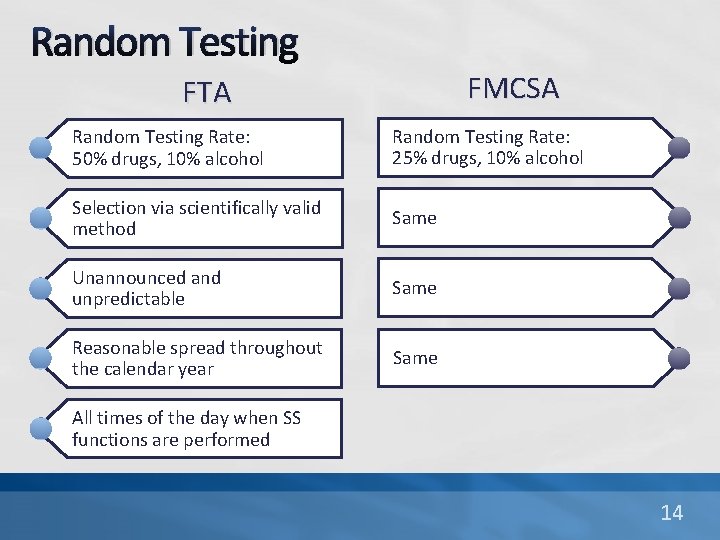 Random Testing

FTA

Random Testing Rate:
50% drugs, 10% alcohol

Selection via scientifically valid method

Unannounced and unpredictable

Reasonable spread throughout the calendar year

All times of the day when SS functions are performed

FMCSA

Random Testing Rate:
25% drugs, 10% alcohol

Same

Same

Same

14